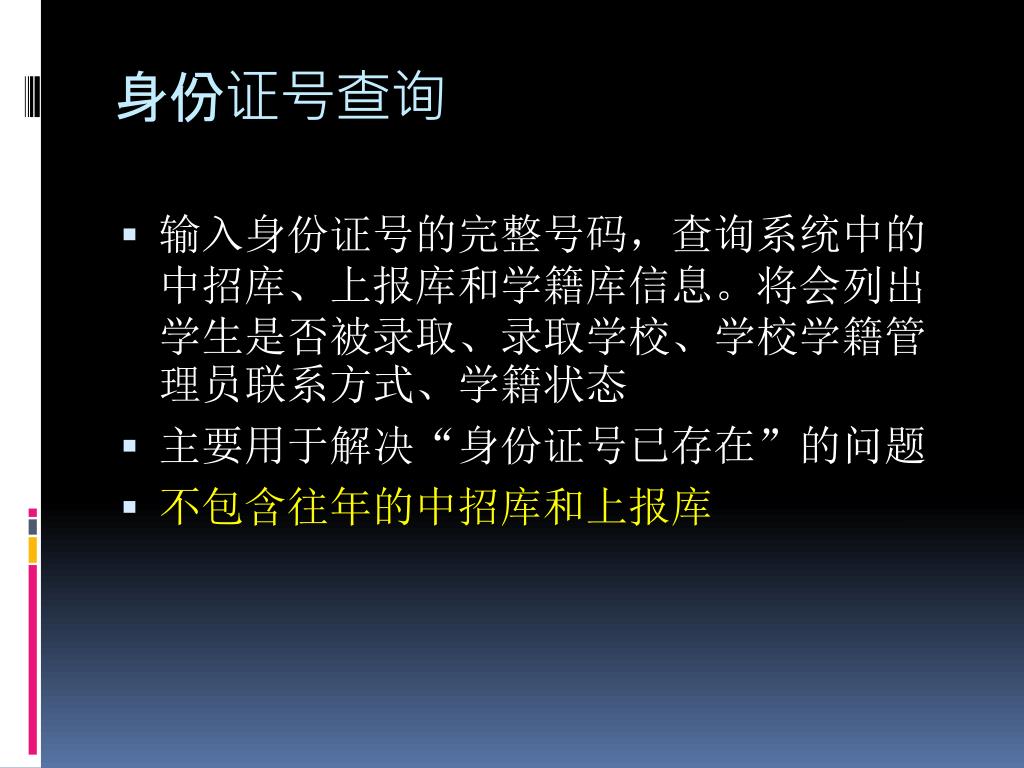 身份证号查询

▪ 输入身份证号的完整号码，查询系统中的中招库、上报库和学籍库信息。将会列出学生是否被录取、录取学校、学校学籍管理员联系方式、学籍状态
▪ 主要用于解决“身份证号已存在”的问题
▪ 不包含往年的中招库和上报库